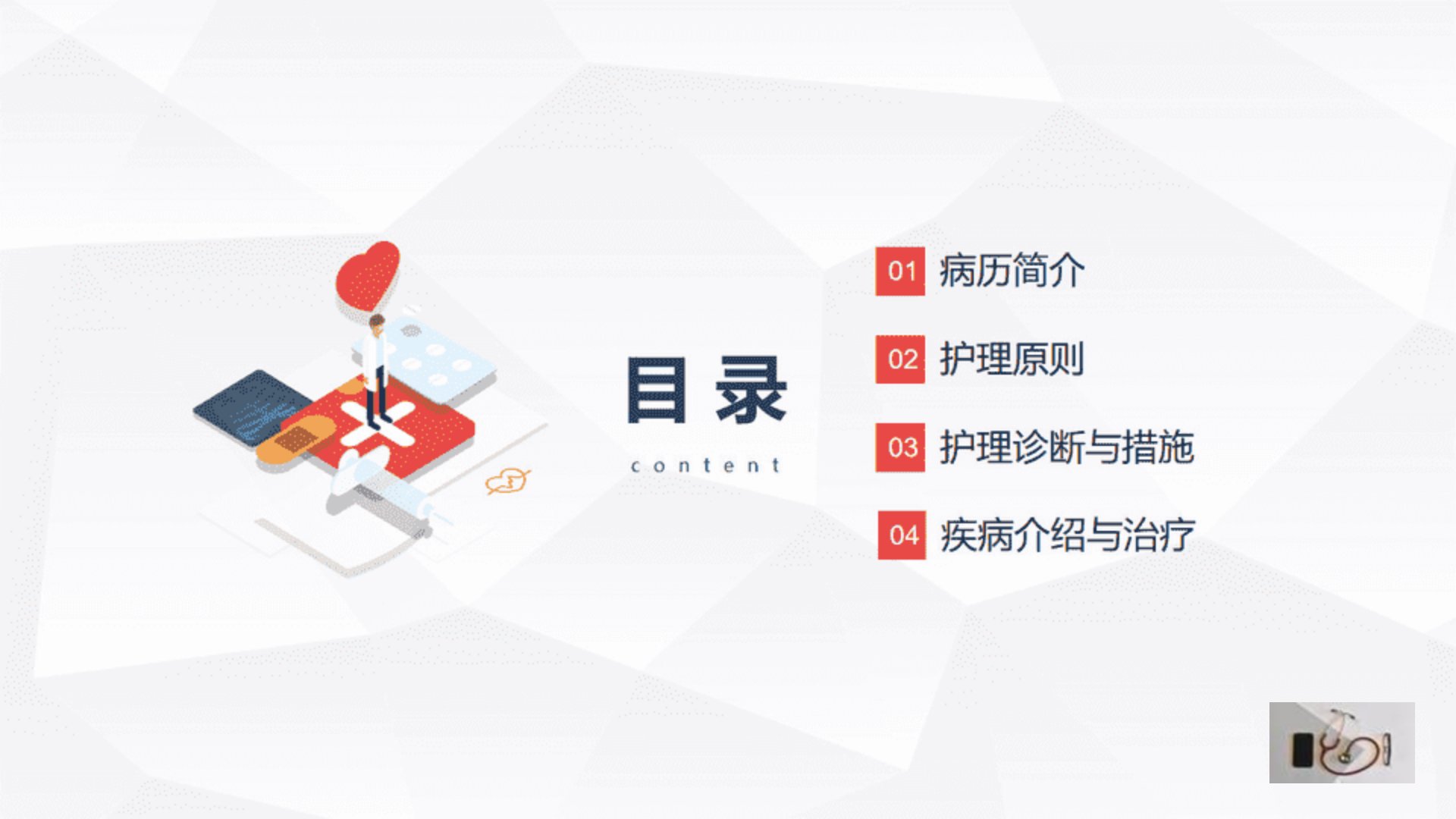 目录

content

01 病历简介

02 护理原则

03 护理诊断与措施

04 疾病介绍与治疗